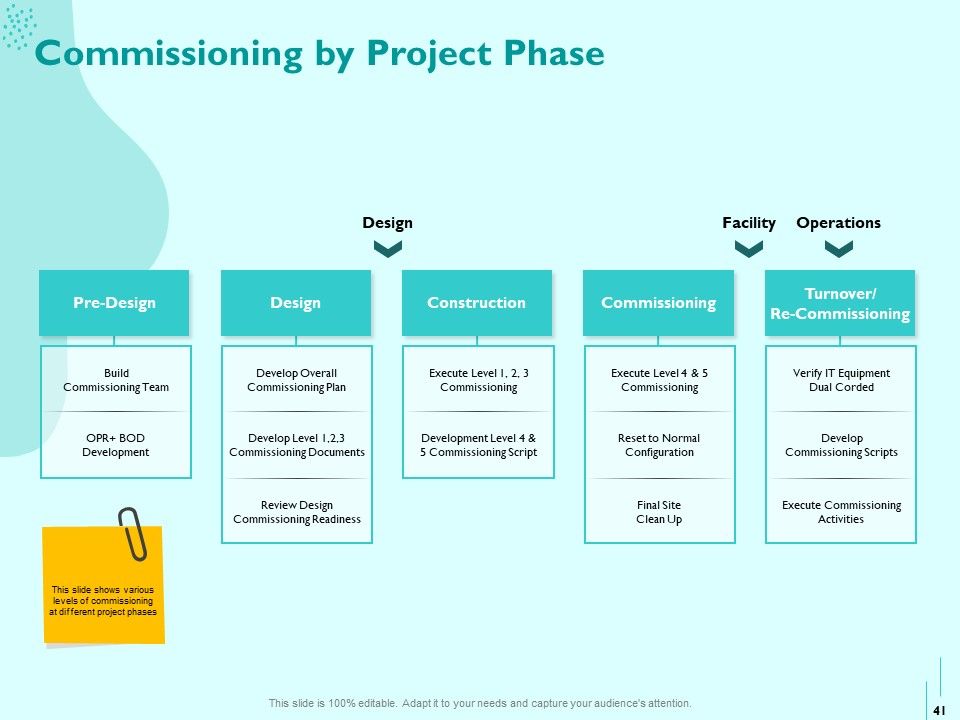 Commissioning by Project Phase

Design

Facility

Operations

Pre-Design

Build Commissioning Team

OPR+ BOD Development

Design

Develop Overall Commissioning Plan

Develop Level 1,2,3 Commissioning Documents

Review Design Commissioning Readiness

Construction

Execute Level 1, 2, 3 Commissioning

Development Level 4 & 5 Commissioning Script

Commissioning

Execute Level 4 & 5 Commissioning

Reset to Normal Configuration

Final Site Clean Up

Turnover/ Re-Commissioning

Verify IT Equipment Dual Corded

Develop Commissioning Scripts

Execute Commissioning Activities

This slide shows various levels of commissioning at different project phases

This slide is 100% editable. Adapt it to your needs and capture your audience's attention.

41